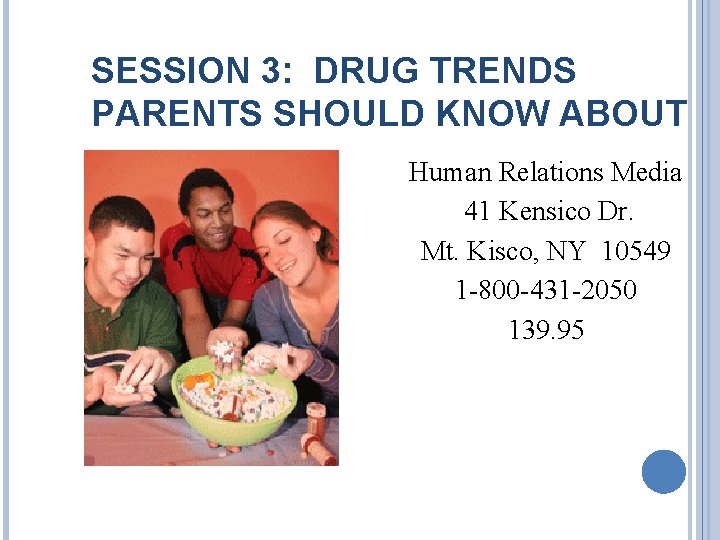 SESSION 3: DRUG TRENDS PARENTS SHOULD KNOW ABOUT

Human Relations Media
41 Kensico Dr.
Mt. Kisco, NY 10549
1-800-431-2050
139.95